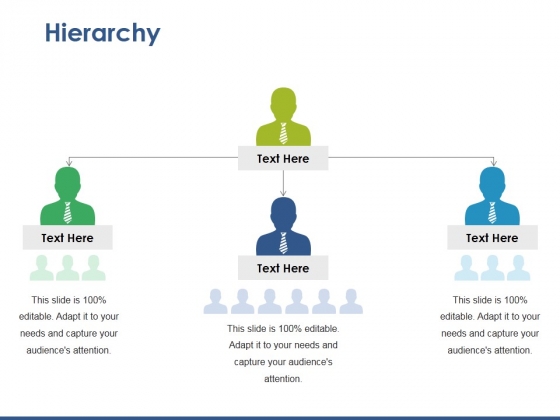 Hierarchy

Text Here

Text Here

This slide is 100% editable. Adapt it to your needs and capture your audience's attention.

Text Here

This slide is 100% editable. Adapt it to your needs and capture your audience's attention.

Text Here

This slide is 100% editable. Adapt it to your needs and capture your audience's attention.